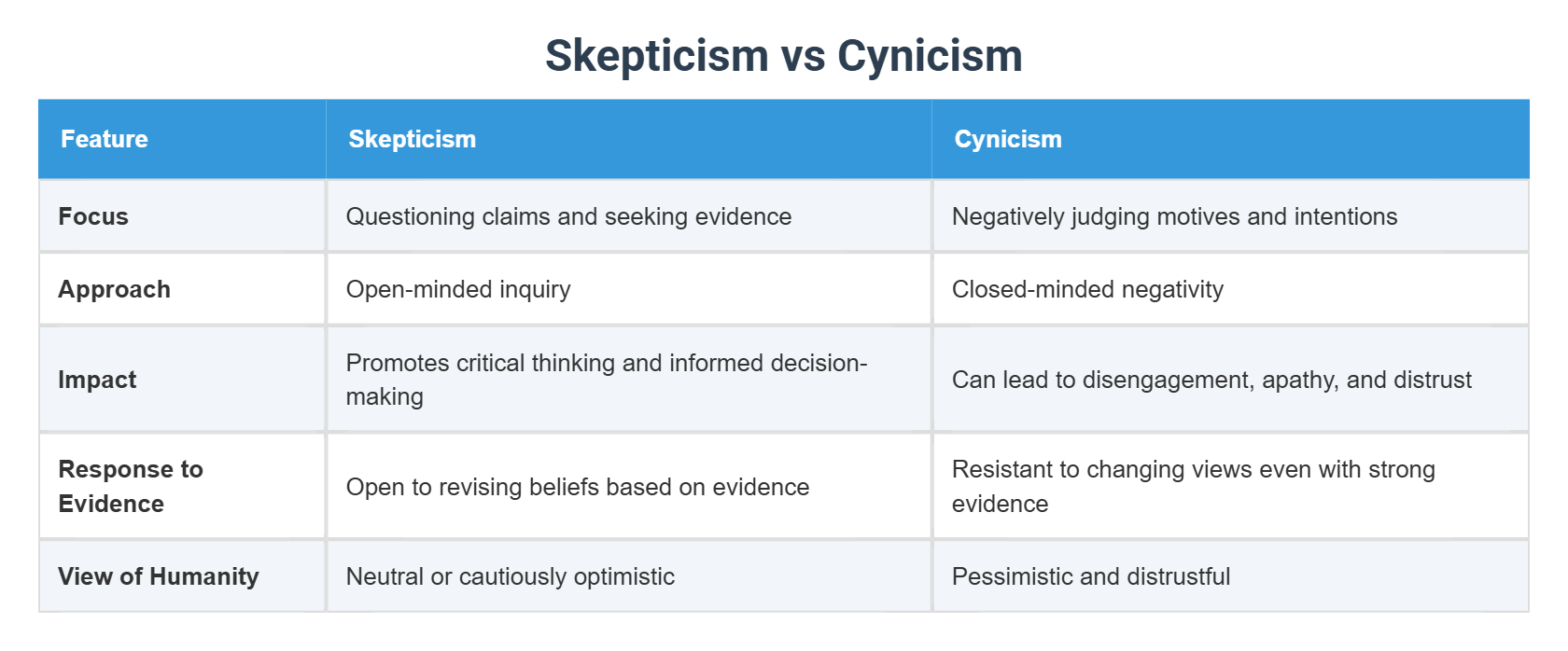 Skepticism vs Cynicism

| Feature | Skepticism | Cynicism |
|---|---|---|
| Focus | Questioning claims and seeking evidence | Negatively judging motives and intentions |
| Approach | Open-minded inquiry | Closed-minded negativity |
| Impact | Promotes critical thinking and informed decision-making | Can lead to disengagement, apathy, and distrust |
| Response to Evidence | Open to revising beliefs based on evidence | Resistant to changing views even with strong evidence |
| View of Humanity | Neutral or cautiously optimistic | Pessimistic and distrustful |